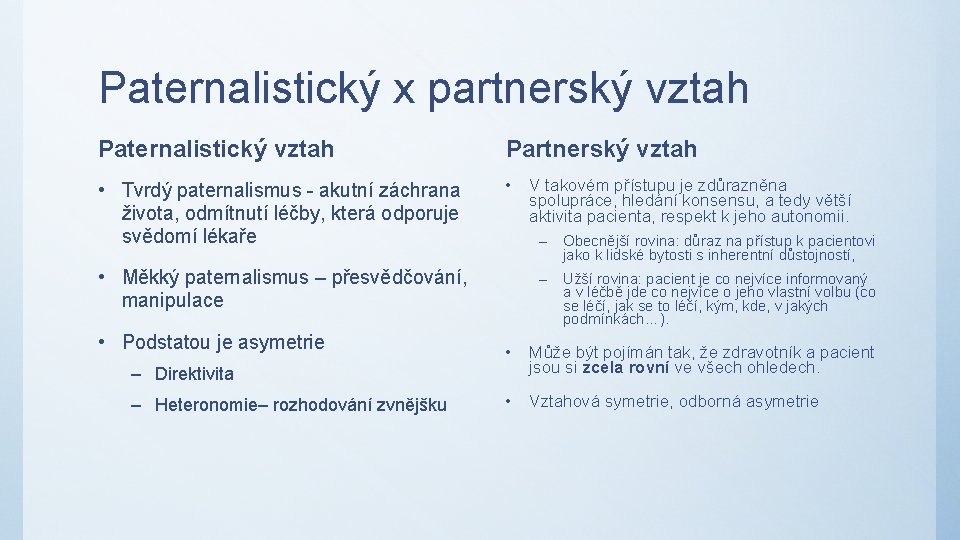 Paternalistický x partnerský vztah

Paternalistický vztah

• Tvrdý paternalismus - akutní záchrana života, odmítnutí léčby, která odporuje svědomí lékaře

• Měkký paternalismus – přesvědčování, manipulace

• Podstatou je asymetrie

– Direktivita

– Heteronomie– rozhodování zvnějšku

Partnerský vztah

• V takovém přístupu je zdůrazněna spolupráce, hledání konsensu, a tedy větší aktivita pacienta, respekt k jeho autonomii.

– Obecnější rovina: důraz na přístup k pacientovi jako k lidské bytosti s inherentní důstojností,

– Užší rovina: pacient je co nejvíce informovaný a v léčbě jde co nejvíce o jeho vlastní volbu (co se léčí, jak se to léčí, kým, kde, v jakých podmínkách…).

• Může být pojímán tak, že zdravotník a pacient jsou si zcela rovní ve všech ohledech.

• Vztahová symetrie, odborná asymetrie